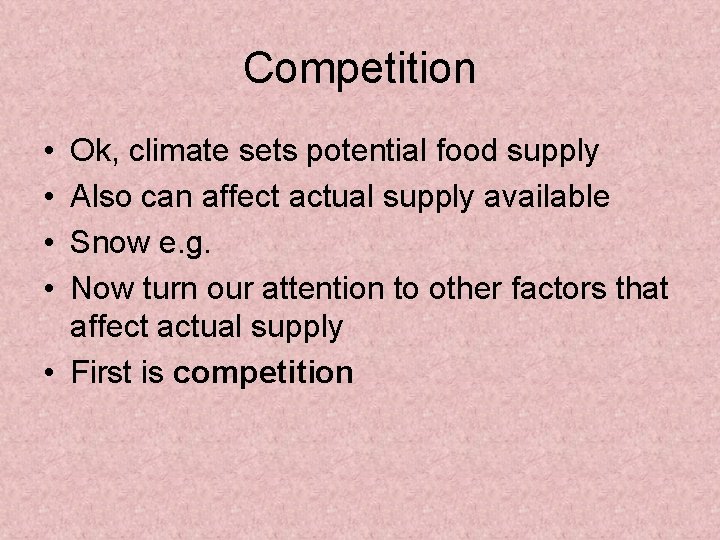 Competition

• Ok, climate sets potential food supply
• Also can affect actual supply available
• Snow e.g.
• Now turn our attention to other factors that affect actual supply
• First is competition